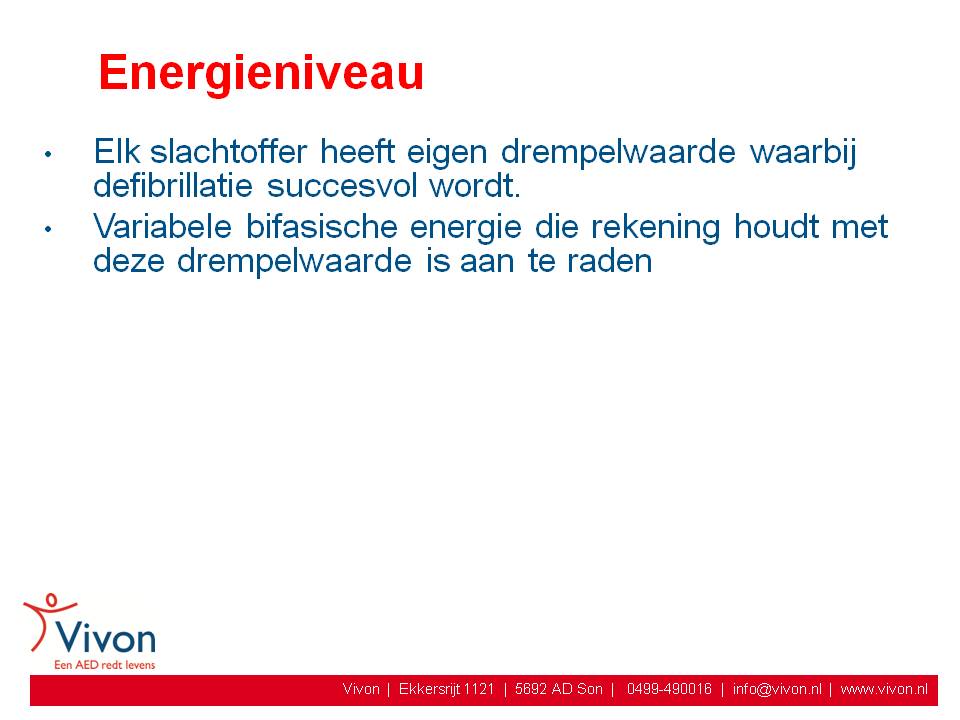 Energieniveau

• Elk slachtoffer heeft eigen drempelwaarde waarbij defibrillatie succesvol wordt.

• Variabele bifasische energie die rekening houdt met deze drempelwaarde is aan te raden

Vivon
Een AED redt levens

Vivon | Ekkersrijt 1121 | 5692 AD Son | 0499-490016 | info@vivon.nl | www.vivon.nl